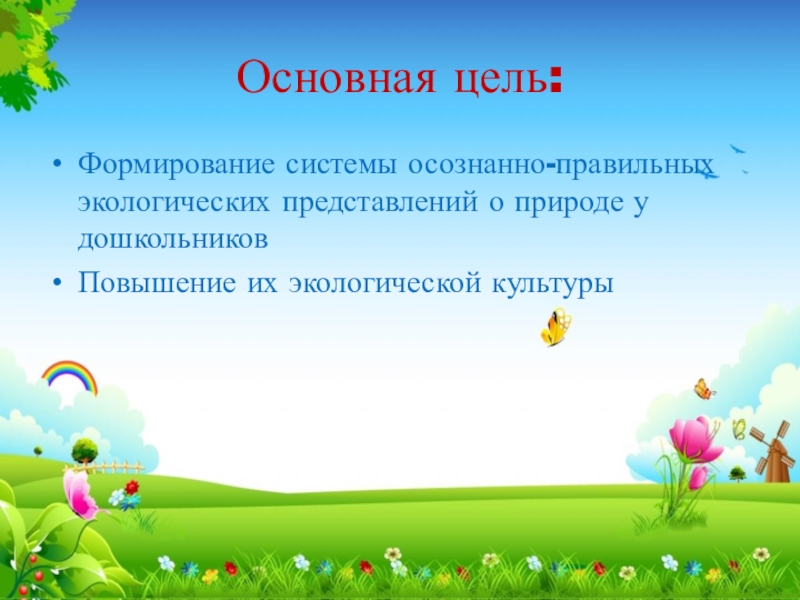 Основная цель:

• Формирование системы осознанно-правильных экологических представлений о природе у дошкольников

• Повышение их экологической культуры